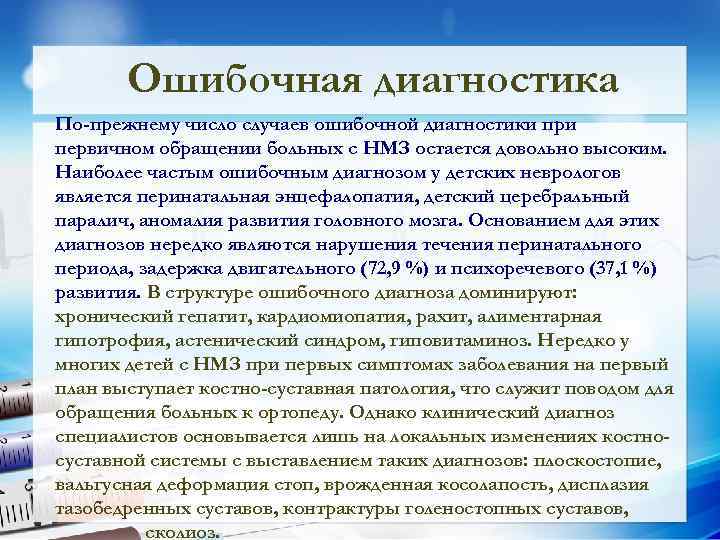 Ошибочная диагностика

По-прежнему число случаев ошибочной диагностики при первичном обращении больных с НМЗ остается довольно высоким. Наиболее частым ошибочным диагнозом у детских неврологов является перинатальная энцефалопатия, детский церебральный паралич, аномалия развития головного мозга. Основанием для этих диагнозов нередко являются нарушения течения перинатального периода, задержка двигательного (72,9 %) и психоречевого (37,1 %) развития. В структуре ошибочного диагноза доминируют: хронический гепатит, кардиомиопатия, рахит, алиментарная гипотрофия, астенический синдром, гиповитаминоз. Нередко у многих детей с НМЗ при первых симптомах заболевания на первый план выступает костно-суставная патология, что служит поводом для обращения больных к ортопеду. Однако клинический диагноз специалистов основывается лишь на локальных изменениях костно-суставной системы с выставлением таких диагнозов: плоскостопие, вальгусная деформация стоп, врожденная косолапость, дисплазия тазобедренных суставов, контрактуры голеностопных суставов, сколиоз.